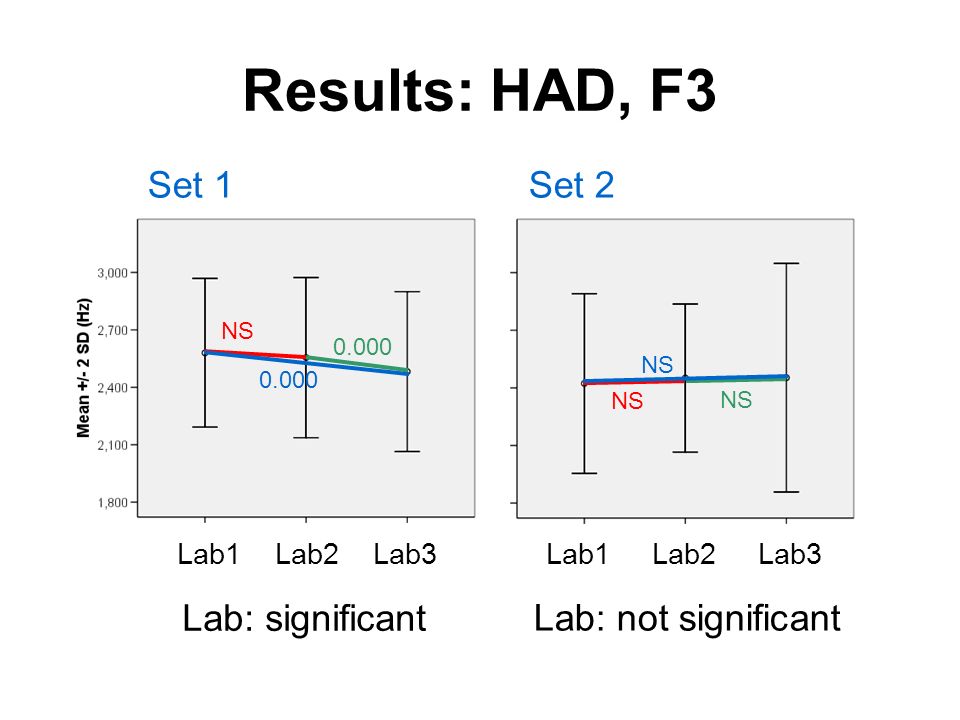 Results: HAD, F3

Set 1

Mean +/- 2 SD (Hz)

3,000
2,700
2,400
2,100
1,800

NS
0.000
0.000

Lab1 Lab2 Lab3

Lab: significant

Set 2

NS
NS
NS

Lab1 Lab2 Lab3

Lab: not significant